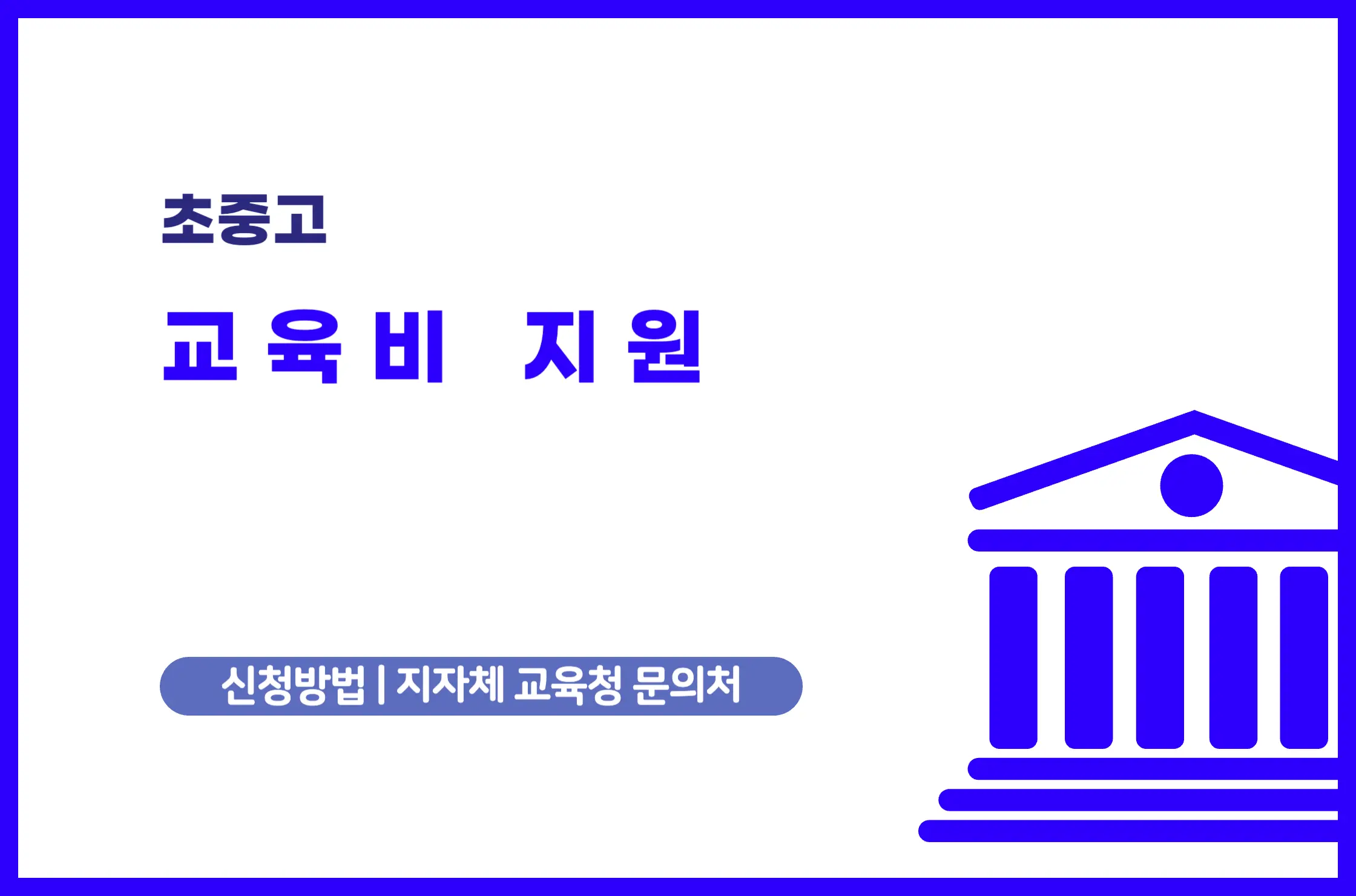 초중고

교육비 지원

신청방법 | 지자체 교육청 문의처